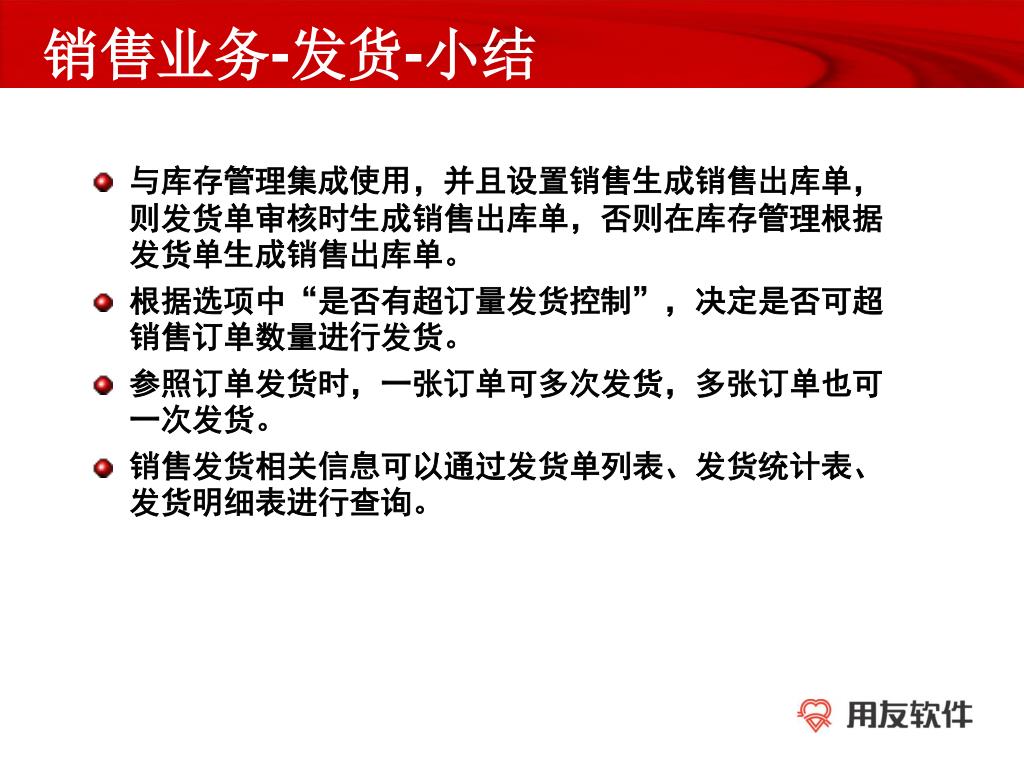 销售业务-发货-小结

与库存管理集成使用，并且设置销售生成销售出库单，则发货单审核时生成销售出库单，否则在库存管理根据发货单生成销售出库单。

根据选项中“是否有超订量发货控制”，决定是否可超销售订单数量进行发货。

参照订单发货时，一张订单可多次发货，多张订单也可一次发货。

销售发货相关信息可以通过发货单列表、发货统计表、发货明细表进行查询。

用友软件